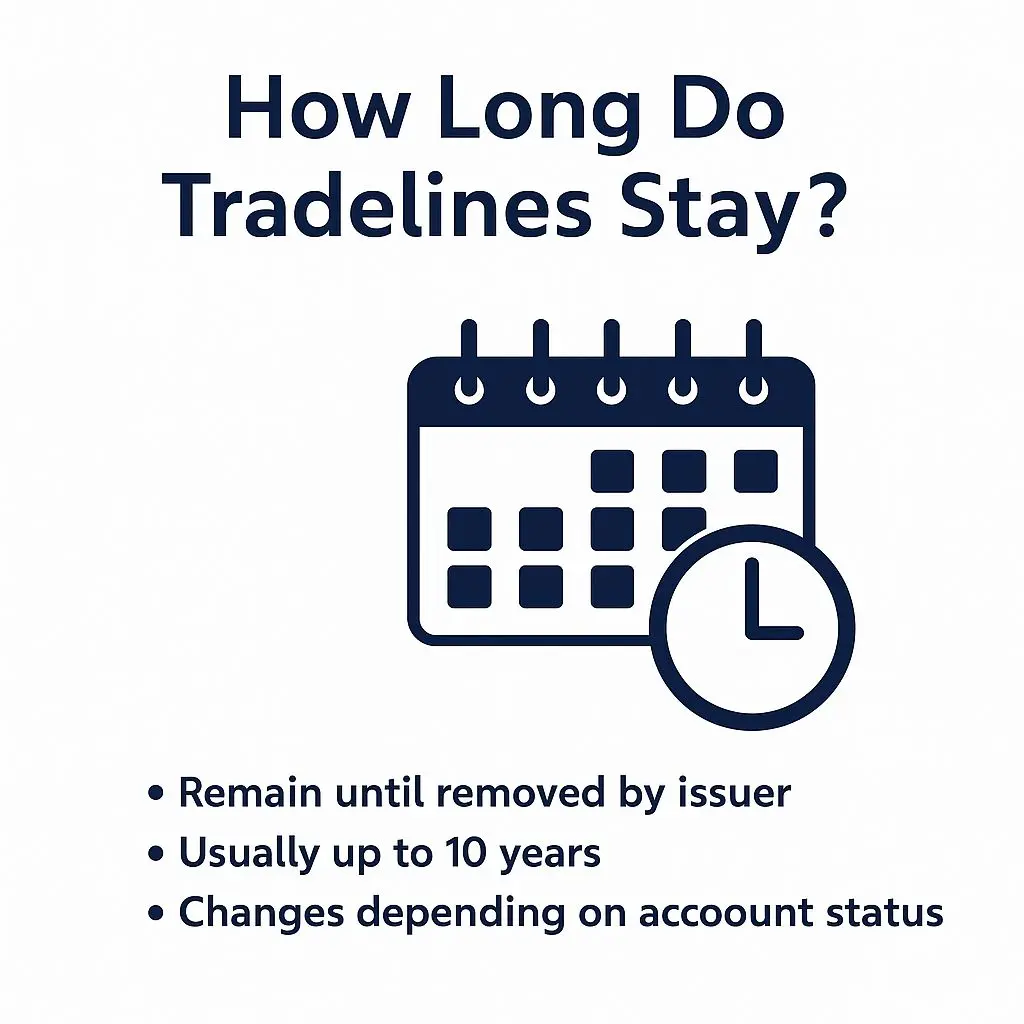 How Long Do Tradelines Stay?

• Remain until removed by issuer
• Usually up to 10 years
• Changes depending on accoount status